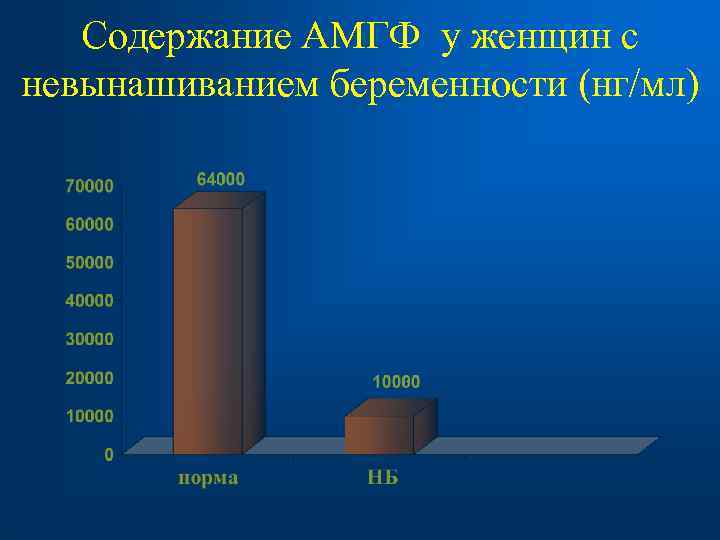 Содержание АМГФ у женщин с невынашиванием беременности (нг/мл)

70000
60000
50000
40000
30000
20000
10000
0

64000
10000

норма
НБ